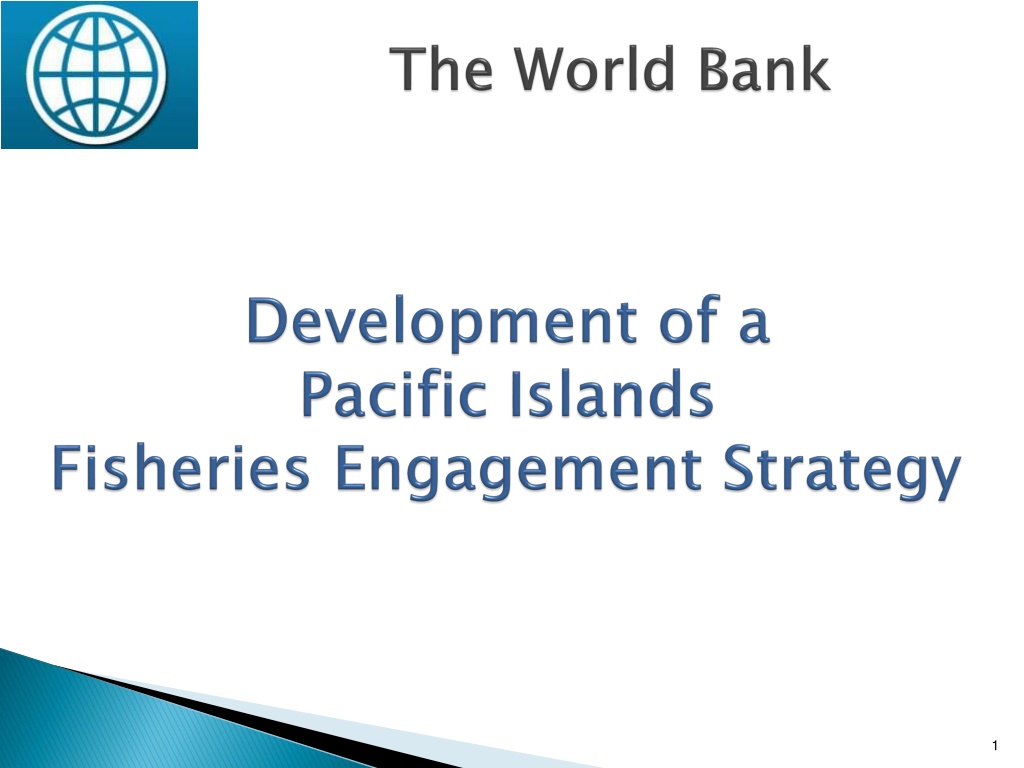 The World Bank

Development of a
Pacific Islands
Fisheries Engagement Strategy

1